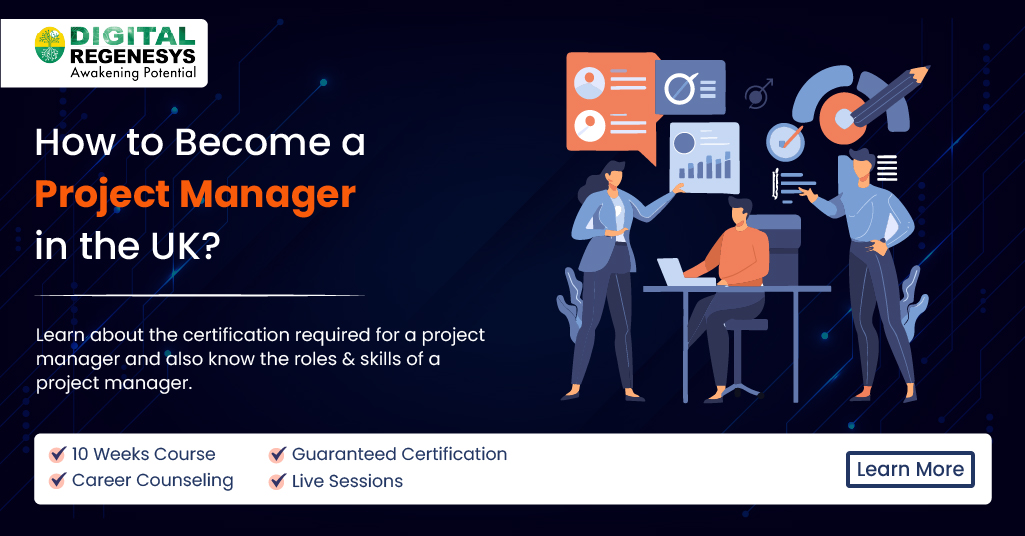 DIGITAL REGENESYS
Awakening Potential

How to Become a Project Manager in the UK?

Learn about the certification required for a project manager and also know the roles & skills of a project manager.

10 Weeks Course
Career Counseling
Guaranteed Certification
Live Sessions

Learn More